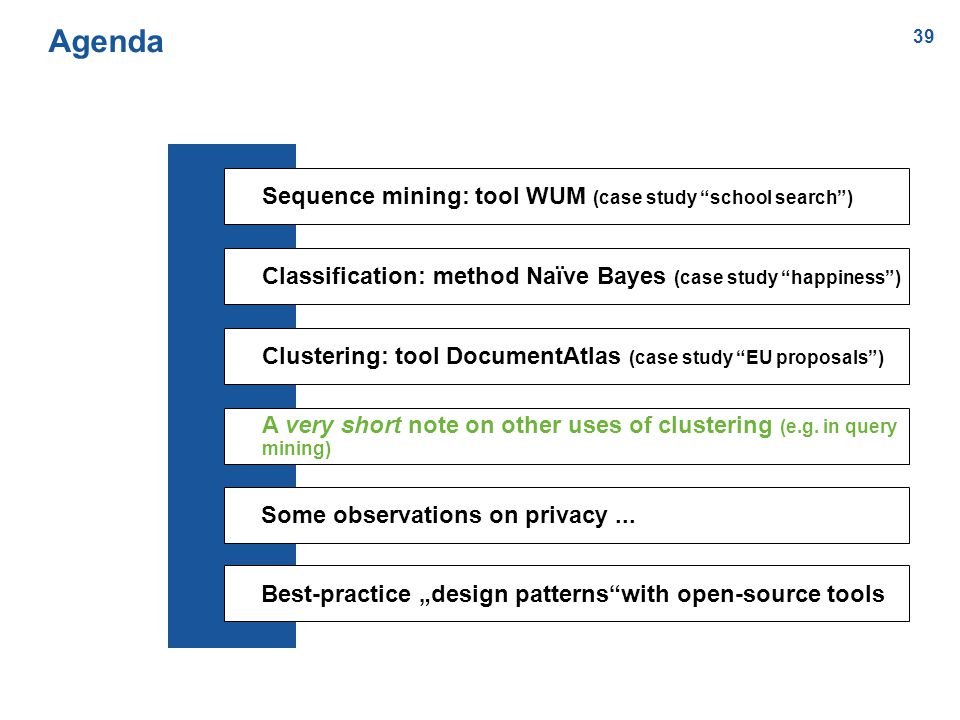 Agenda

39

Sequence mining: tool WUM (case study “school search”)

Classification: method Naïve Bayes (case study “happiness”)

Clustering: tool DocumentAtlas (case study “EU proposals”)

A very short note on other uses of clustering (e.g. in query mining)

Some observations on privacy ...

Best-practice „design patterns“with open-source tools